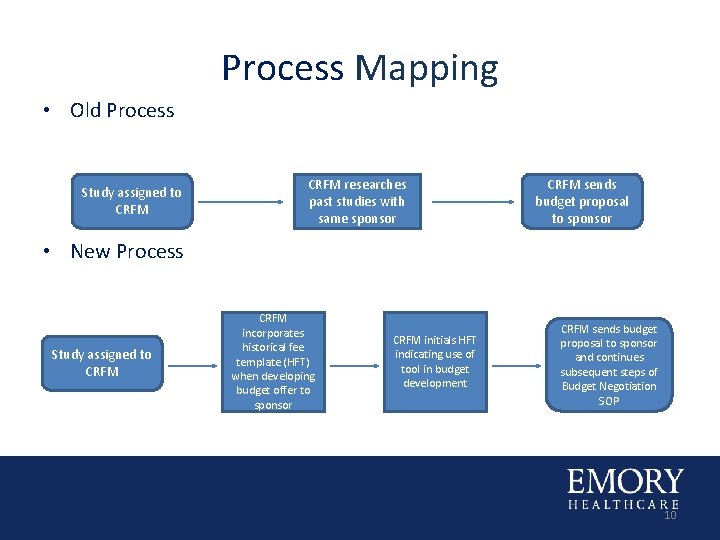 Process Mapping

• Old Process

Study assigned to CRFM

CRFM researches past studies with same sponsor

CRFM sends budget proposal to sponsor

• New Process

Study assigned to CRFM

CRFM incorporates historical fee template (HFT) when developing budget offer to sponsor

CRFM initials HFT indicating use of tool in budget development

CRFM sends budget proposal to sponsor and continues subsequent steps of Budget Negotiation SOP

EMORY
HEALTHCARE

10